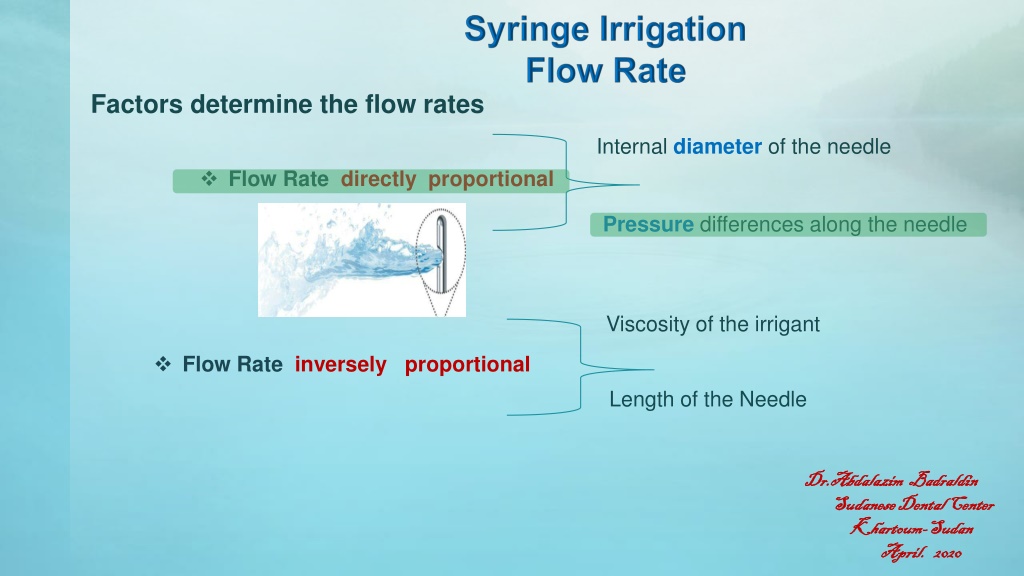 Syringe Irrigation
Flow Rate

Factors determine the flow rates

❖ Flow Rate directly proportional

Internal diameter of the needle

Pressure differences along the needle

❖ Flow Rate inversely proportional

Viscosity of the irrigant

Length of the Needle

Dr.Abdalazim Badraldin
Sudanese Dental Center
Khartoum-Sudan
April. 2020